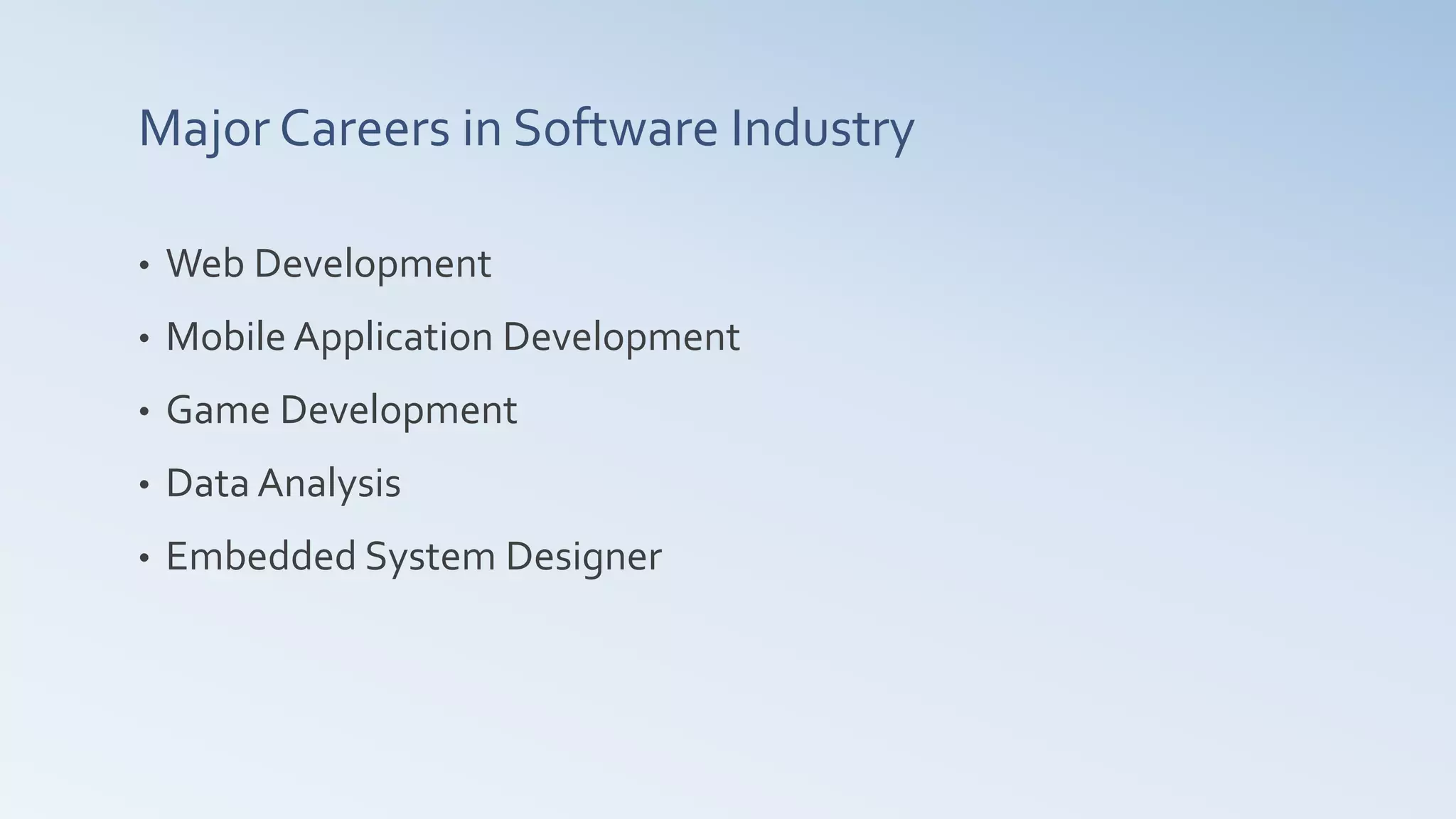 Major Careers in Software Industry

• Web Development
• Mobile Application Development
• Game Development
• Data Analysis
• Embedded System Designer